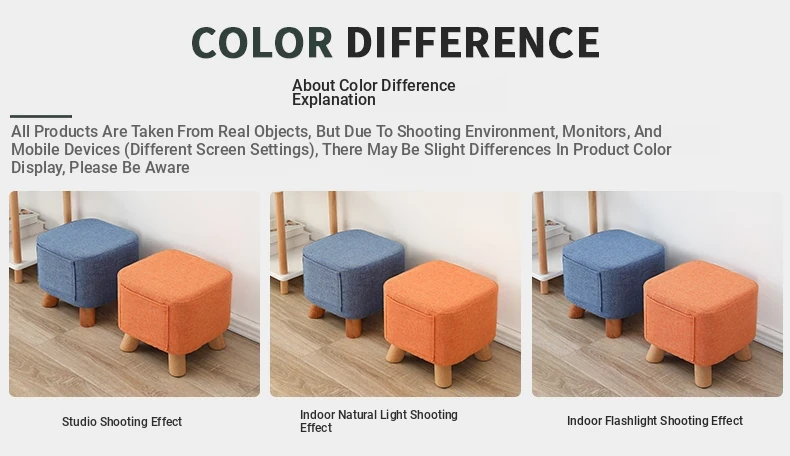 COLOR DIFFERENCE

About Color Difference Explanation

All Products Are Taken From Real Objects, But Due To Shooting Environment, Monitors, And Mobile Devices (Different Screen Settings), There May Be Slight Differences In Product Color Display, Please Be Aware

Studio Shooting Effect

Indoor Natural Light Shooting Effect

Indoor Flashlight Shooting Effect